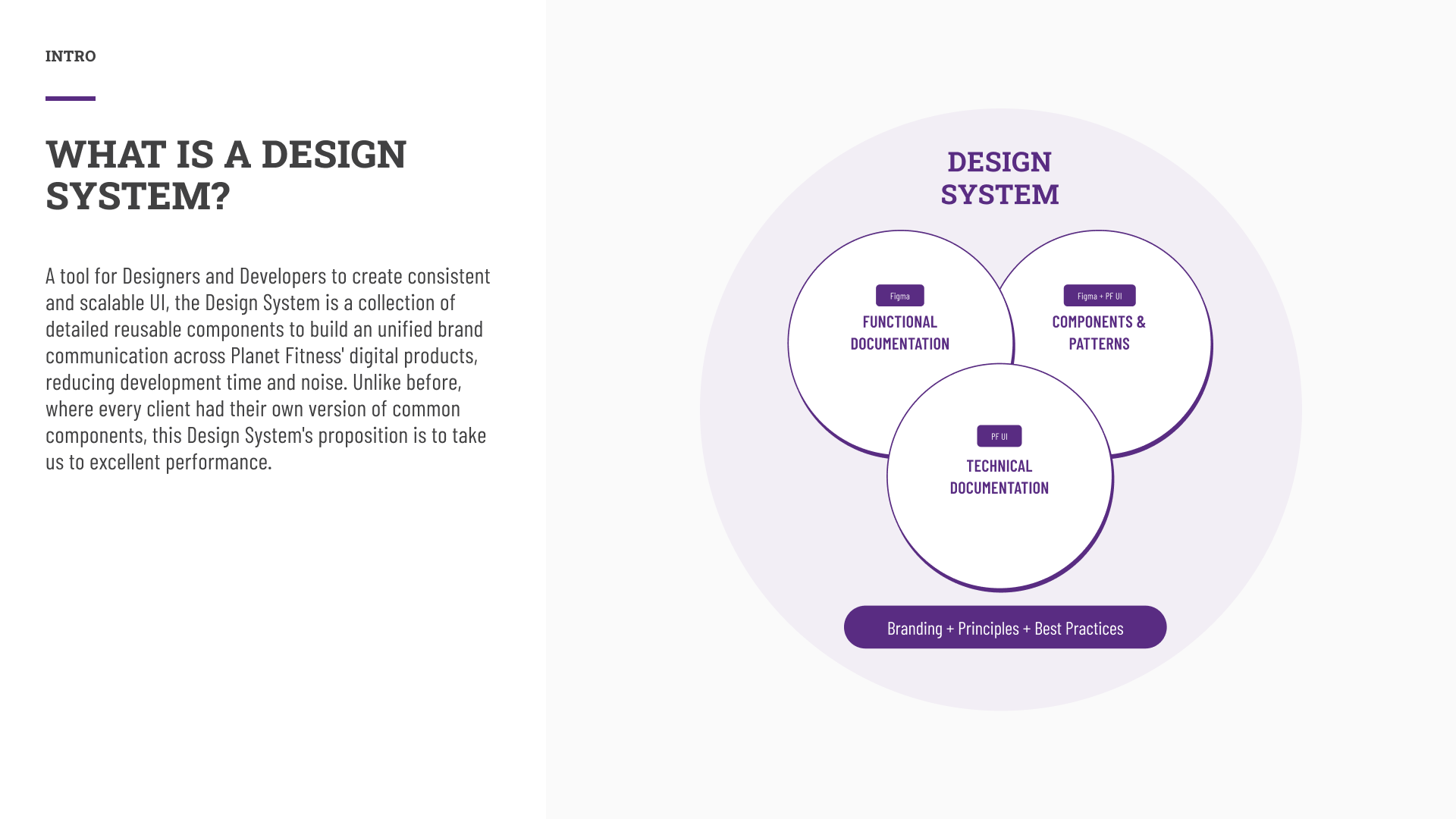 INTRO

WHAT IS A DESIGN SYSTEM?

A tool for Designers and Developers to create consistent and scalable UI, the Design System is a collection of detailed reusable components to build an unified brand communication across Planet Fitness' digital products, reducing development time and noise. Unlike before, where every client had their own version of common components, this Design System's proposition is to take us to excellent performance.

DESIGN SYSTEM

Figma
FUNCTIONAL DOCUMENTATION

Figma + PF UI
COMPONENTS & PATTERNS

PF UI
TECHNICAL DOCUMENTATION

Branding + Principles + Best Practices